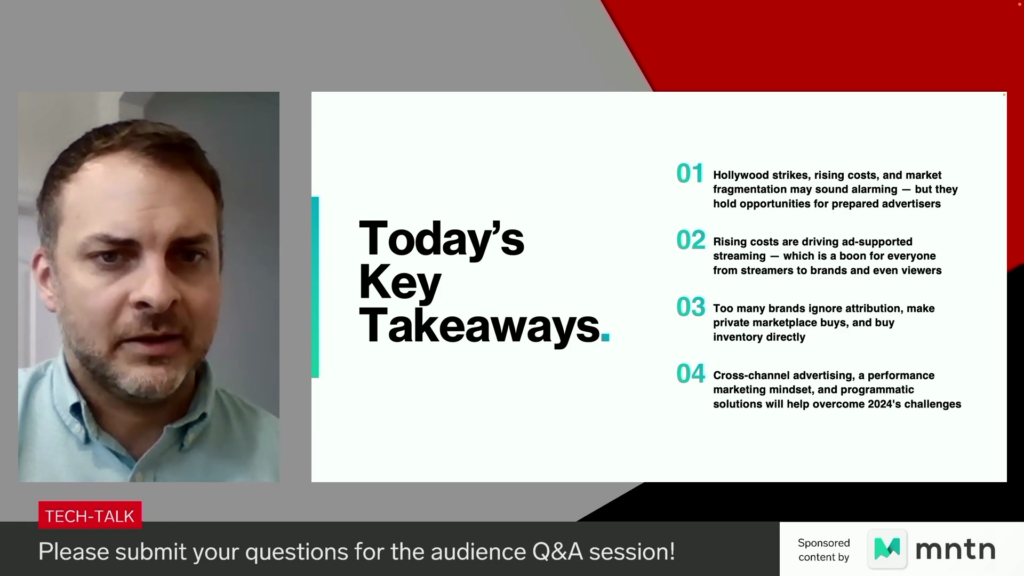 Today's Key Takeaways.

01 Hollywood strikes, rising costs, and market fragmentation may sound alarming — but they hold opportunities for prepared advertisers

02 Rising costs are driving ad-supported streaming — which is a boon for everyone from streamers to brands and even viewers

03 Too many brands ignore attribution, make private marketplace buys, and buy inventory directly

04 Cross-channel advertising, a performance marketing mindset, and programmatic solutions will help overcome 2024's challenges

TECH-TALK

Please submit your questions for the audience Q&A session!

Sponsored content by mntn